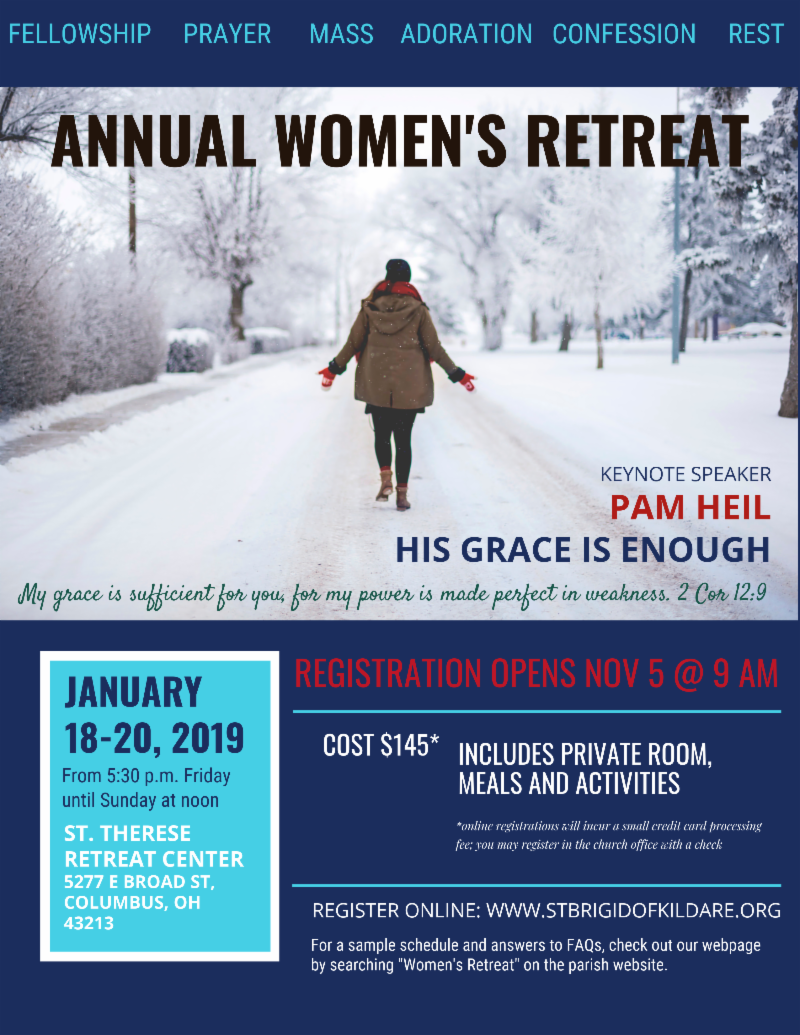 FELLOWSHIP PRAYER MASS ADORATION CONFESSION REST

ANNUAL WOMEN'S RETREAT

KEYNOTE SPEAKER
PAM HEIL
HIS GRACE IS ENOUGH

My grace is sufficient for you, for my power is made perfect in weakness. 2 Cor 12:9

JANUARY 18-20, 2019
From 5:30 p.m. Friday until Sunday at noon

ST. THERESE RETREAT CENTER
5277 E BROAD ST, COLUMBUS, OH 43213

REGISTRATION OPENS NOV 5 @ 9 AM

COST $145*

INCLUDES PRIVATE ROOM, MEALS AND ACTIVITIES

*online registrations will incur a small credit card processing fee; you may register in the church office with a check

REGISTER ONLINE: WWW.STBRIGIDOFKILDARE.ORG

For a sample schedule and answers to FAQs, check out our webpage by searching "Women's Retreat" on the parish website.